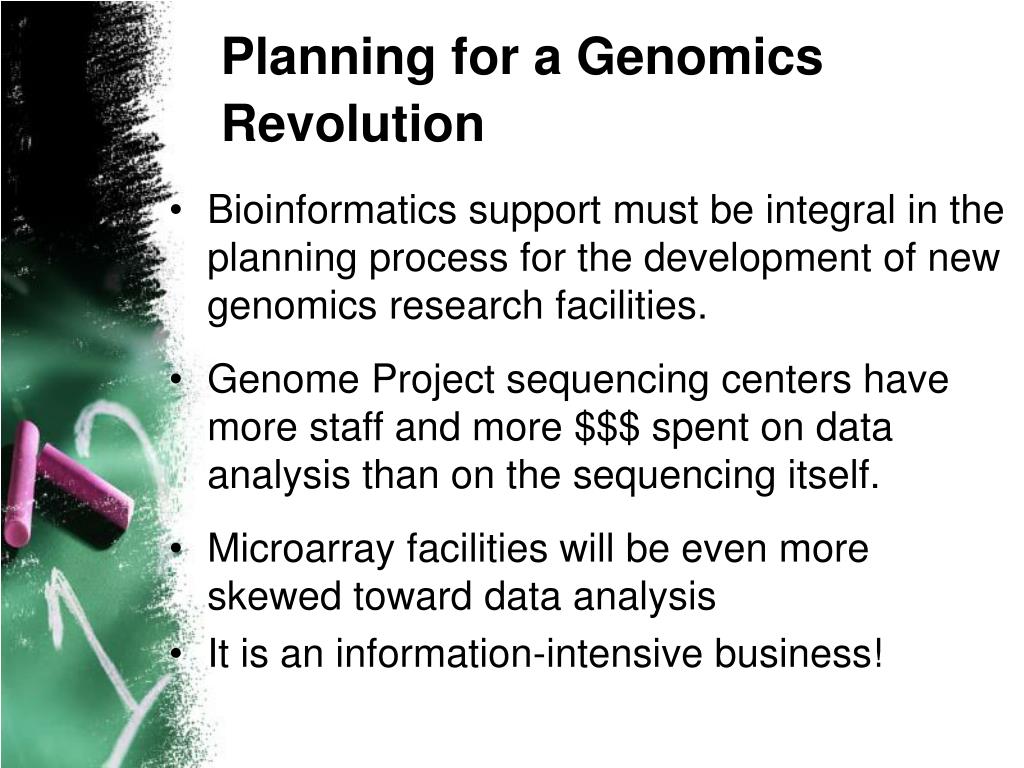 Planning for a Genomics Revolution

• Bioinformatics support must be integral in the planning process for the development of new genomics research facilities.

• Genome Project sequencing centers have more staff and more \$\$\$ spent on data analysis than on the sequencing itself.

• Microarray facilities will be even more skewed toward data analysis

• It is an information-intensive business!